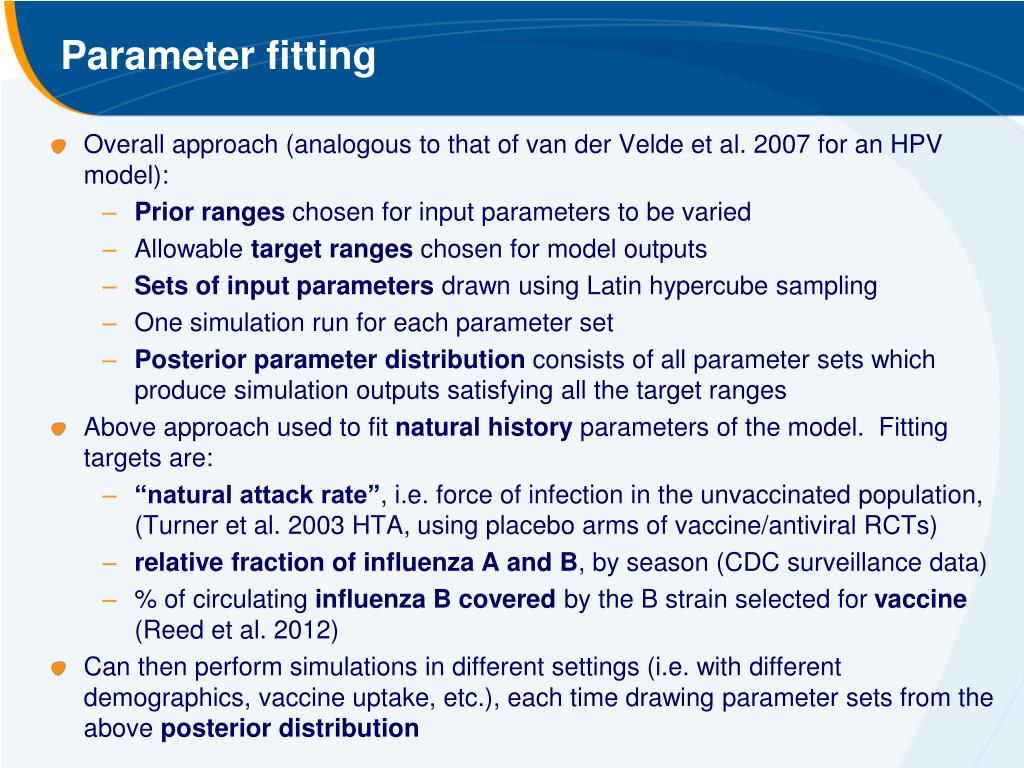 Parameter fitting

Overall approach (analogous to that of van der Velde et al. 2007 for an HPV model):

– Prior ranges chosen for input parameters to be varied
– Allowable target ranges chosen for model outputs
– Sets of input parameters drawn using Latin hypercube sampling
– One simulation run for each parameter set
– Posterior parameter distribution consists of all parameter sets which produce simulation outputs satisfying all the target ranges

Above approach used to fit natural history parameters of the model. Fitting targets are:

– “natural attack rate”, i.e. force of infection in the unvaccinated population, (Turner et al. 2003 HTA, using placebo arms of vaccine/antiviral RCTs)
– relative fraction of influenza A and B, by season (CDC surveillance data)
– % of circulating influenza B covered by the B strain selected for vaccine (Reed et al. 2012)

Can then perform simulations in different settings (i.e. with different demographics, vaccine uptake, etc.), each time drawing parameter sets from the above posterior distribution